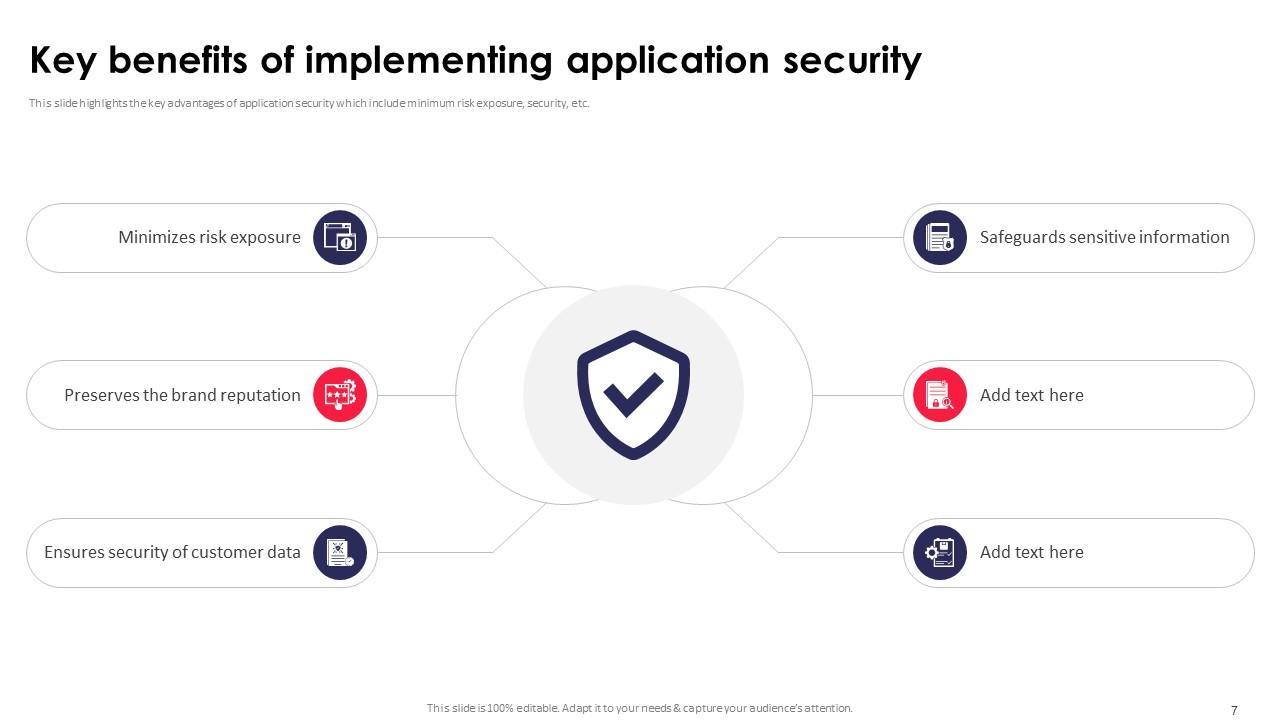 Key benefits of implementing application security

This slide highlights the key advantages of application security which include minimum risk exposure, security, etc.

Minimizes risk exposure

Preserves the brand reputation

Ensures security of customer data

Safeguards sensitive information

Add text here

Add text here

This slide is 100% editable. Adapt it to your needs & capture your audience's attention.

7